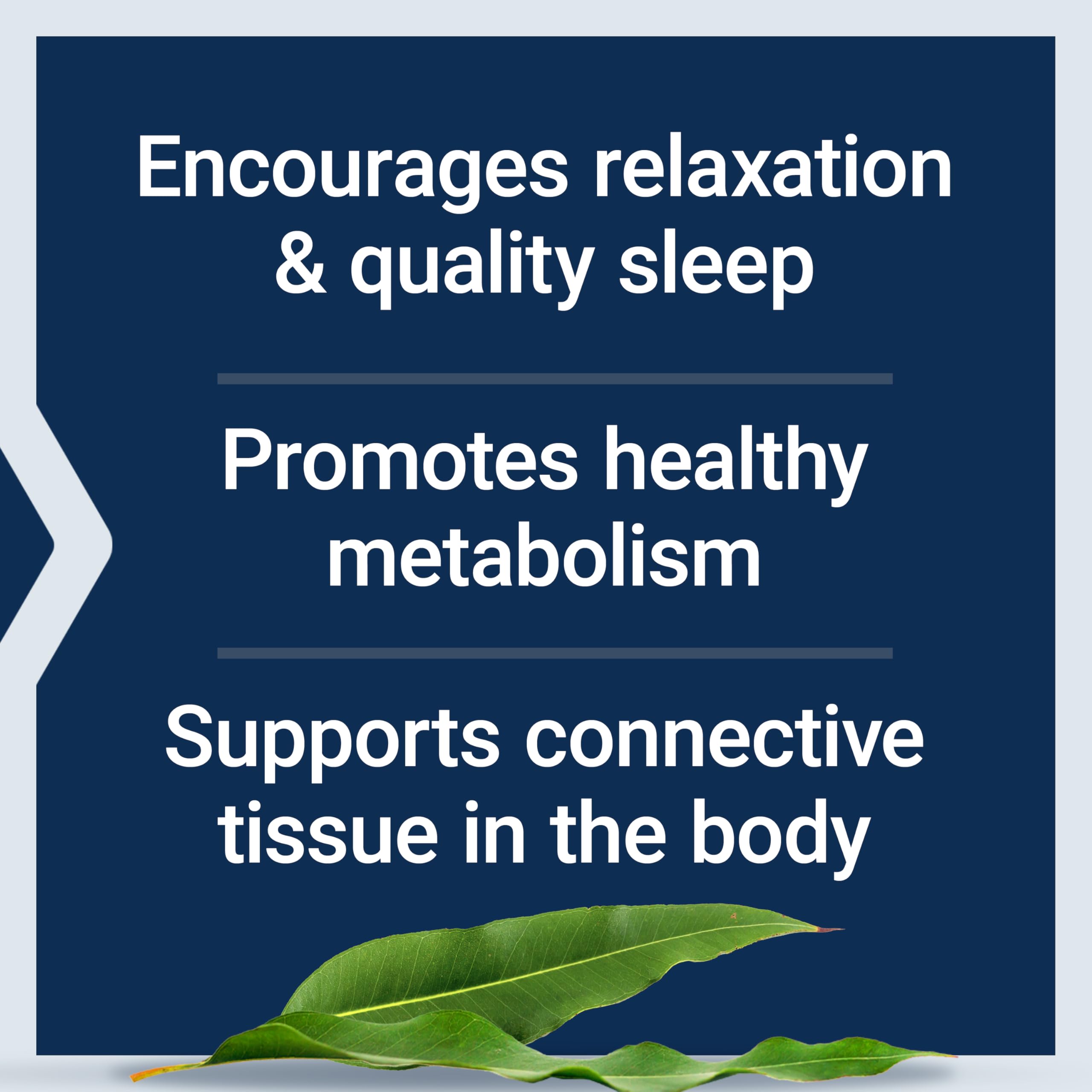 Encourages relaxation & quality sleep

Promotes healthy metabolism

Supports connective tissue in the body